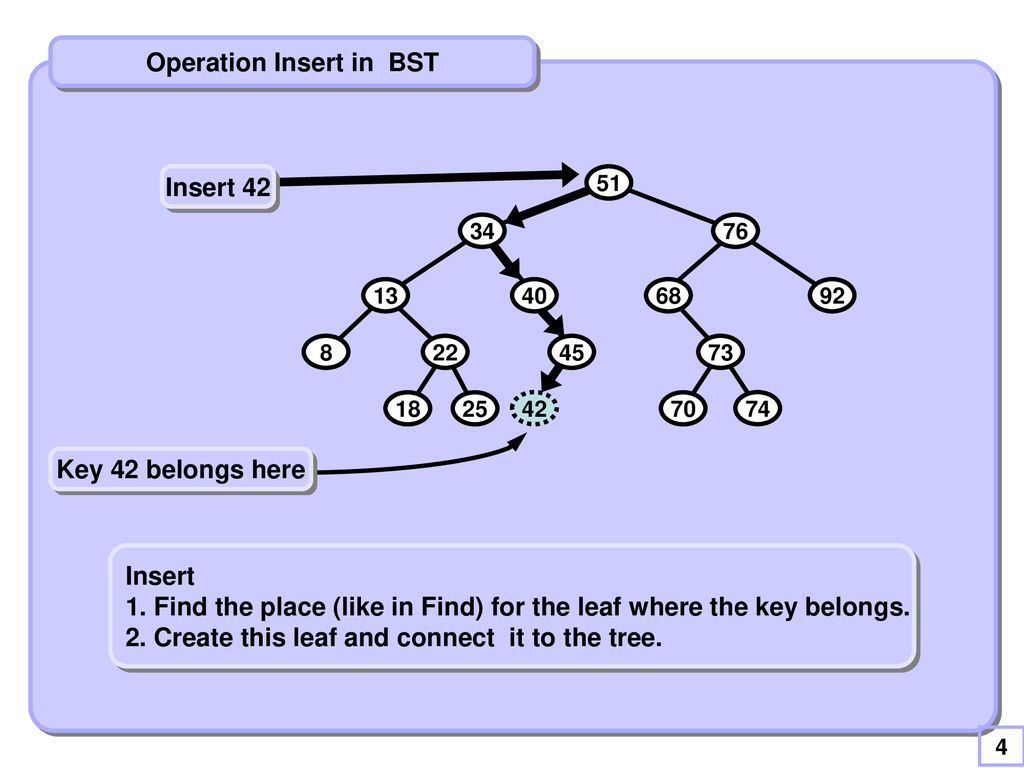 Operation Insert in BST

Insert 42

51

34

76

13

40

68

92

8

22

45

73

18

25

42

70

74

Key 42 belongs here

Insert
1. Find the place (like in Find) for the leaf where the key belongs.
2. Create this leaf and connect it to the tree.

4